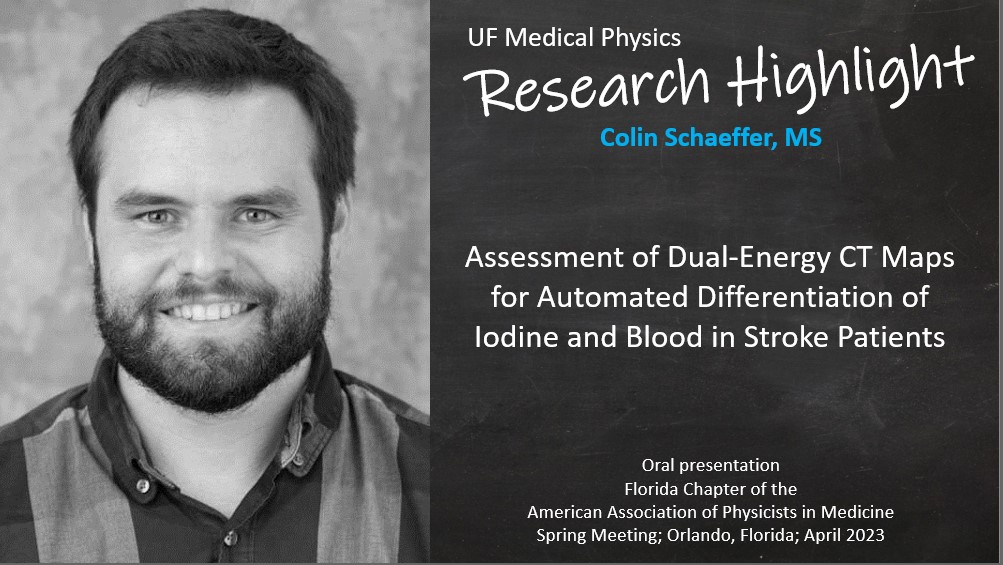 UF Medical Physics
Research Highlight
Colin Schaeffer, MS

Assessment of Dual-Energy CT Maps for Automated Differentiation of Iodine and Blood in Stroke Patients

Oral presentation
Florida Chapter of the
American Association of Physicists in Medicine
Spring Meeting; Orlando, Florida; April 2023